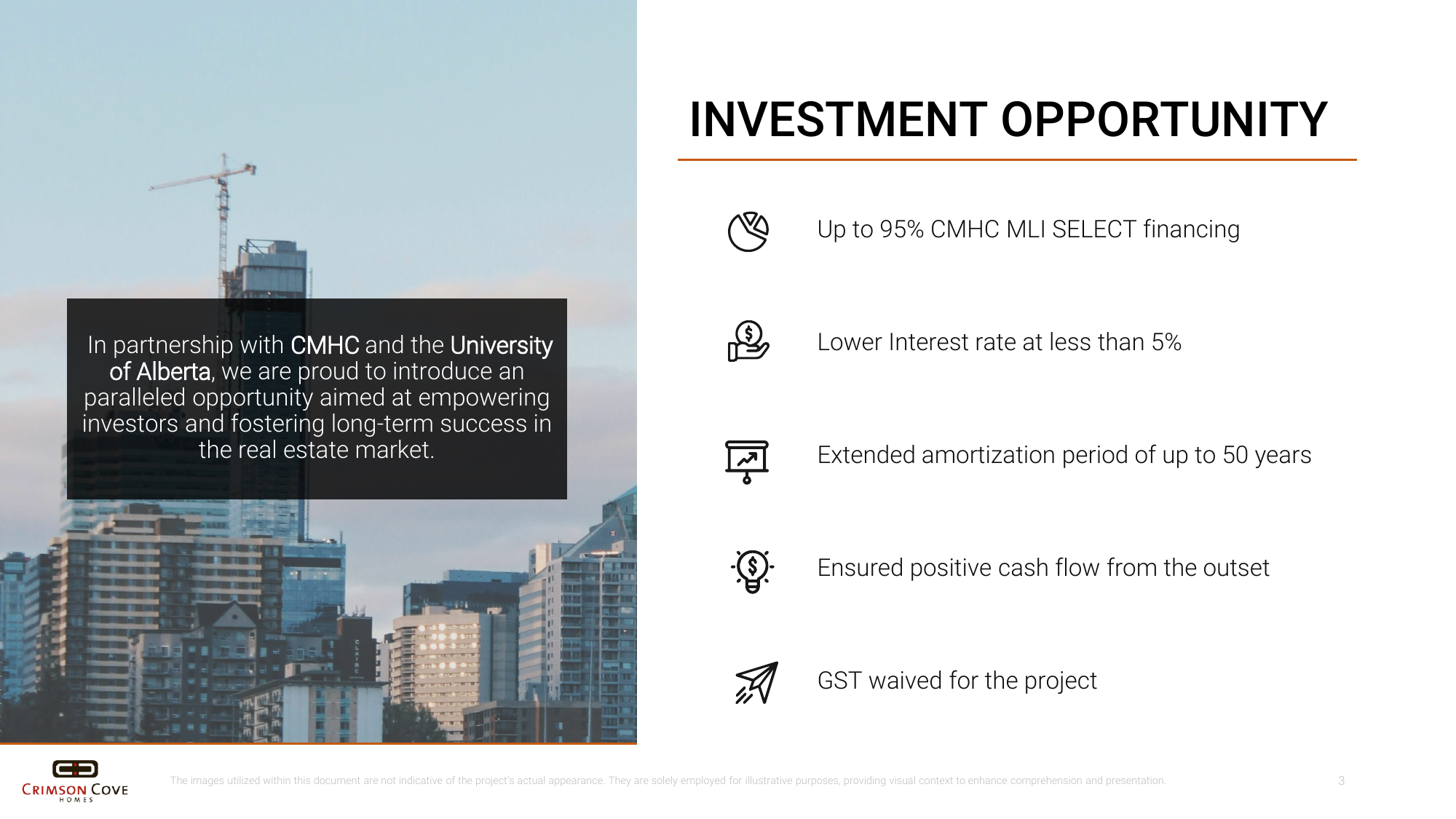 In partnership with CMHC and the University of Alberta, we are proud to introduce an paralleled opportunity aimed at empowering investors and fostering long-term success in the real estate market.

INVESTMENT OPPORTUNITY

Up to 95% CMHC MLI SELECT financing

Lower Interest rate at less than 5%

Extended amortization period of up to 50 years

Ensured positive cash flow from the outset

GST waived for the project

CRIMSON COVE
HOMES

The images utilized within this document are not indicative of the project's actual appearance. They are solely employed for illustrative purposes, providing visual context to enhance comprehension and presentation.

3